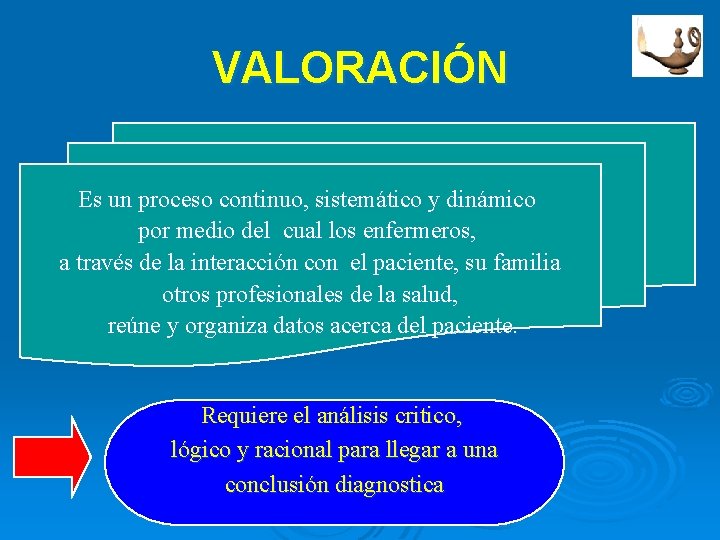 VALORACIÓN

Es un proceso continuo, sistemático y dinámico por medio del cual los enfermeros, a través de la interacción con el paciente, su familia otros profesionales de la salud, reúne y organiza datos acerca del paciente.

Requiere el análisis critico, lógico y racional para llegar a una conclusión diagnostica